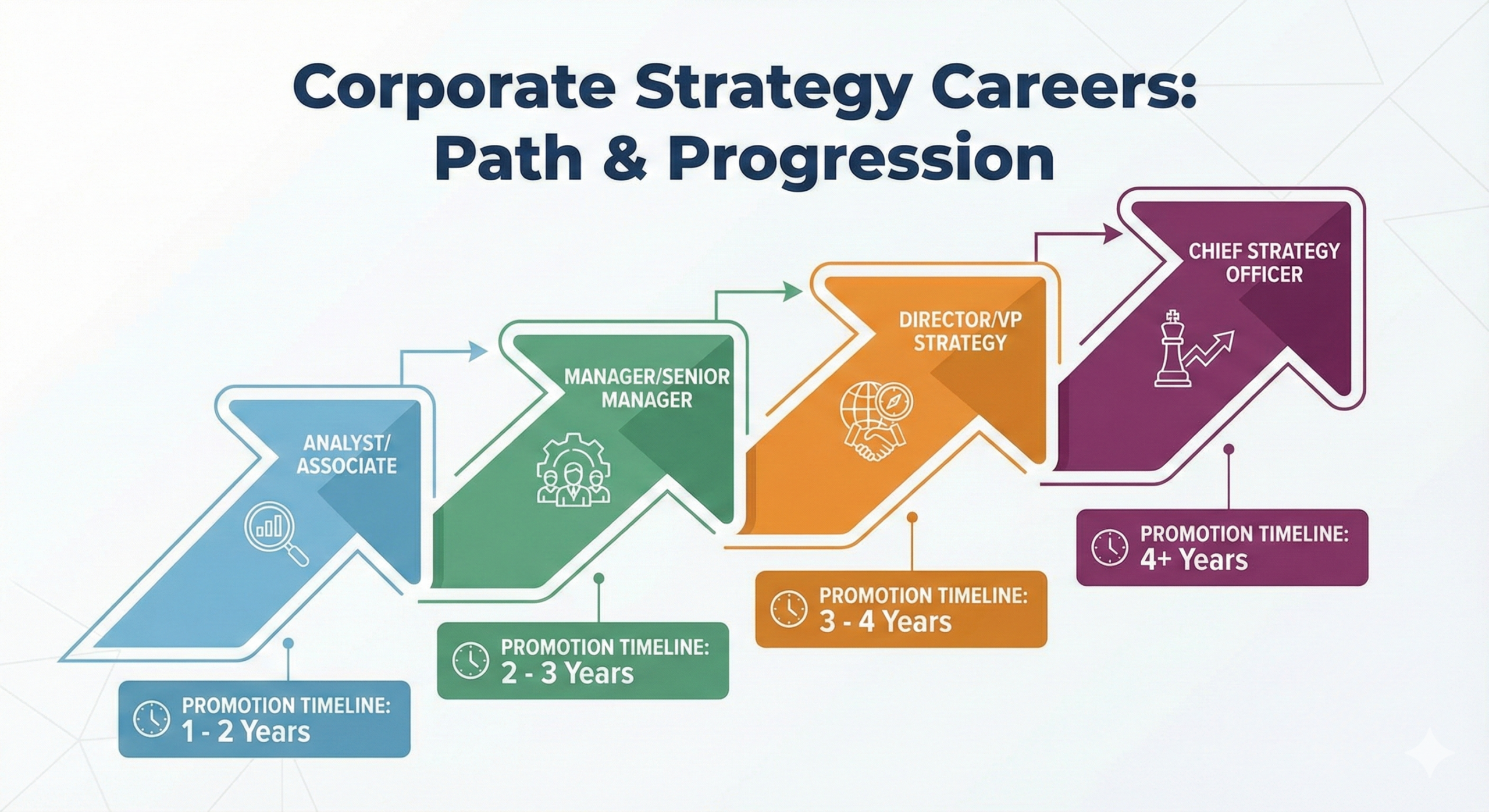 Corporate Strategy Careers: Path & Progression

ANALYST/ ASSOCIATE

PROMOTION TIMELINE: 1 - 2 Years

MANAGER/SENIOR MANAGER

PROMOTION TIMELINE: 2 - 3 Years

DIRECTOR/VP STRATEGY

PROMOTION TIMELINE: 3 - 4 Years

CHIEF STRATEGY OFFICER

PROMOTION TIMELINE: 4+ Years